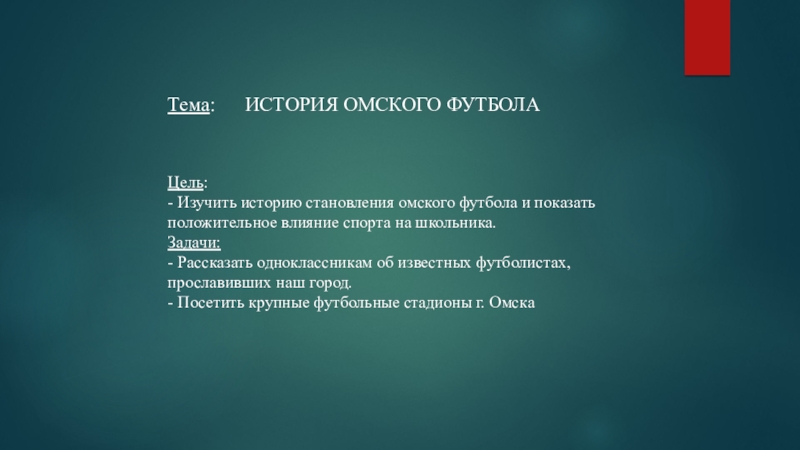 Тема: ИСТОРИЯ ОМСКОГО ФУТБОЛА

Цель:
- Изучить историю становления омского футбола и показать положительное влияние спорта на школьника.
Задачи:
- Рассказать одноклассникам об известных футболистах, прославивших наш город.
- Посетить крупные футбольные стадионы г. Омска